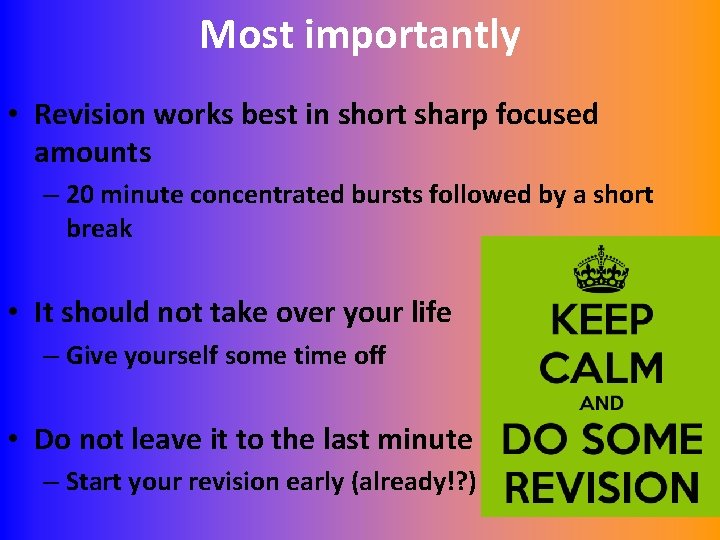 Most importantly

• Revision works best in short sharp focused amounts
– 20 minute concentrated bursts followed by a short break

• It should not take over your life
– Give yourself some time off

• Do not leave it to the last minute
– Start your revision early (already!?)

KEEP CALM AND DO SOME REVISION